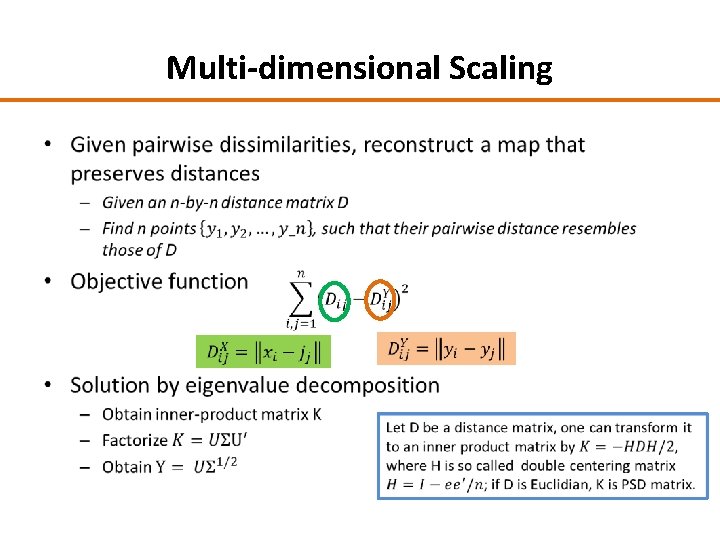 Multi-dimensional Scaling

• Given pairwise dissimilarities, reconstruct a map that preserves distances
– Given an n-by-n distance matrix D
– Find n points $\{y_1, y_2, \ldots, y\_n\}$, such that their pairwise distance resembles those of D

• Objective function $\sum_{i,j=1}^{n} (D_{ij} - D_{ij}^{Y})^2$

$D_{ij}^{X} = \|x_i - j_j\|$

$D_{ij}^{Y} = \|y_i - y_j\|$

• Solution by eigenvalue decomposition
– Obtain inner-product matrix K
– Factorize $K = U\Sigma U'$
– Obtain Y $= U\Sigma^{1/2}$

Let D be a distance matrix, one can transform it to an inner product matrix by $K = -HDH/2$, where H is so called double centering matrix $H = I - ee'/n$; if D is Euclidian, K is PSD matrix.